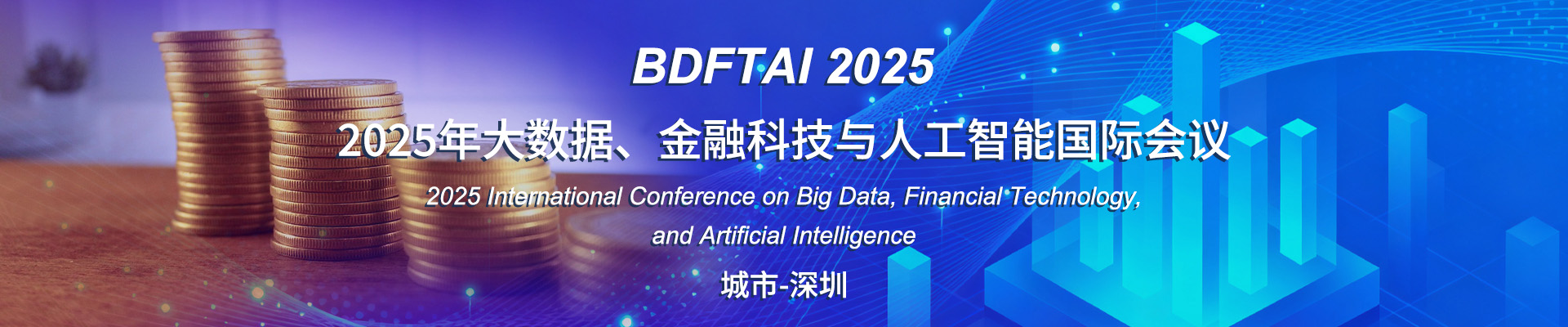 BDFTAI 2025

2025年大数据、金融科技与人工智能国际会议

2025 International Conference on Big Data, Financial Technology, and Artificial Intelligence

城市-深圳